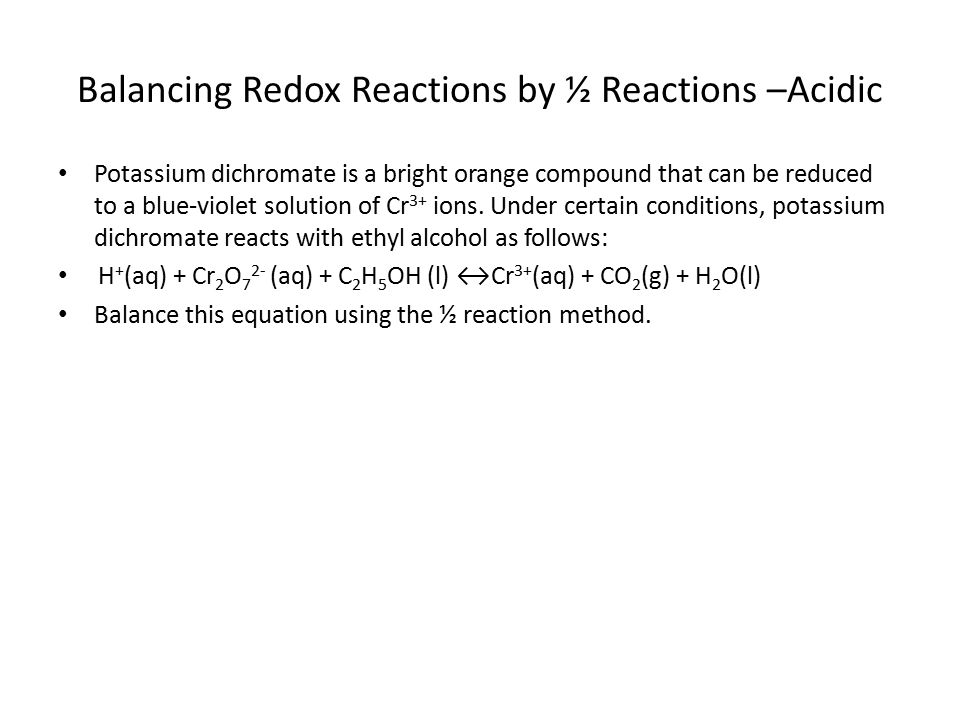 Balancing Redox Reactions by ½ Reactions –Acidic

• Potassium dichromate is a bright orange compound that can be reduced to a blue-violet solution of $Cr^{3+}$ ions. Under certain conditions, potassium dichromate reacts with ethyl alcohol as follows:

• $H^+(aq) + Cr_2O_7^{2-} (aq) + C_2H_5OH (l) \leftrightarrow Cr^{3+}(aq) + CO_2(g) + H_2O(l)$

• Balance this equation using the ½ reaction method.